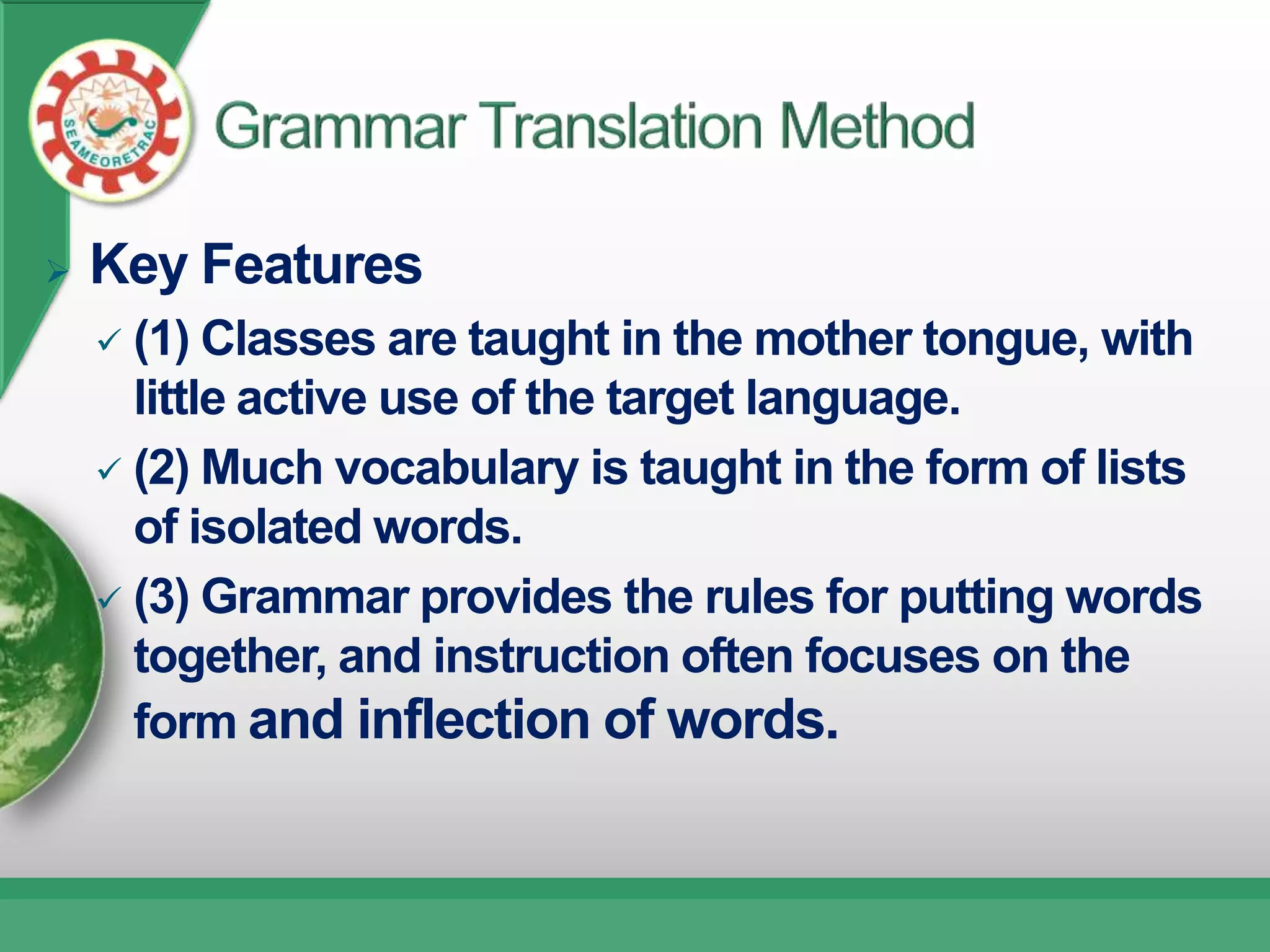 SEAMEORETRAC

Grammar Translation Method

➢ Key Features

✓ (1) Classes are taught in the mother tongue, with little active use of the target language.

✓ (2) Much vocabulary is taught in the form of lists of isolated words.

✓ (3) Grammar provides the rules for putting words together, and instruction often focuses on the form and inflection of words.